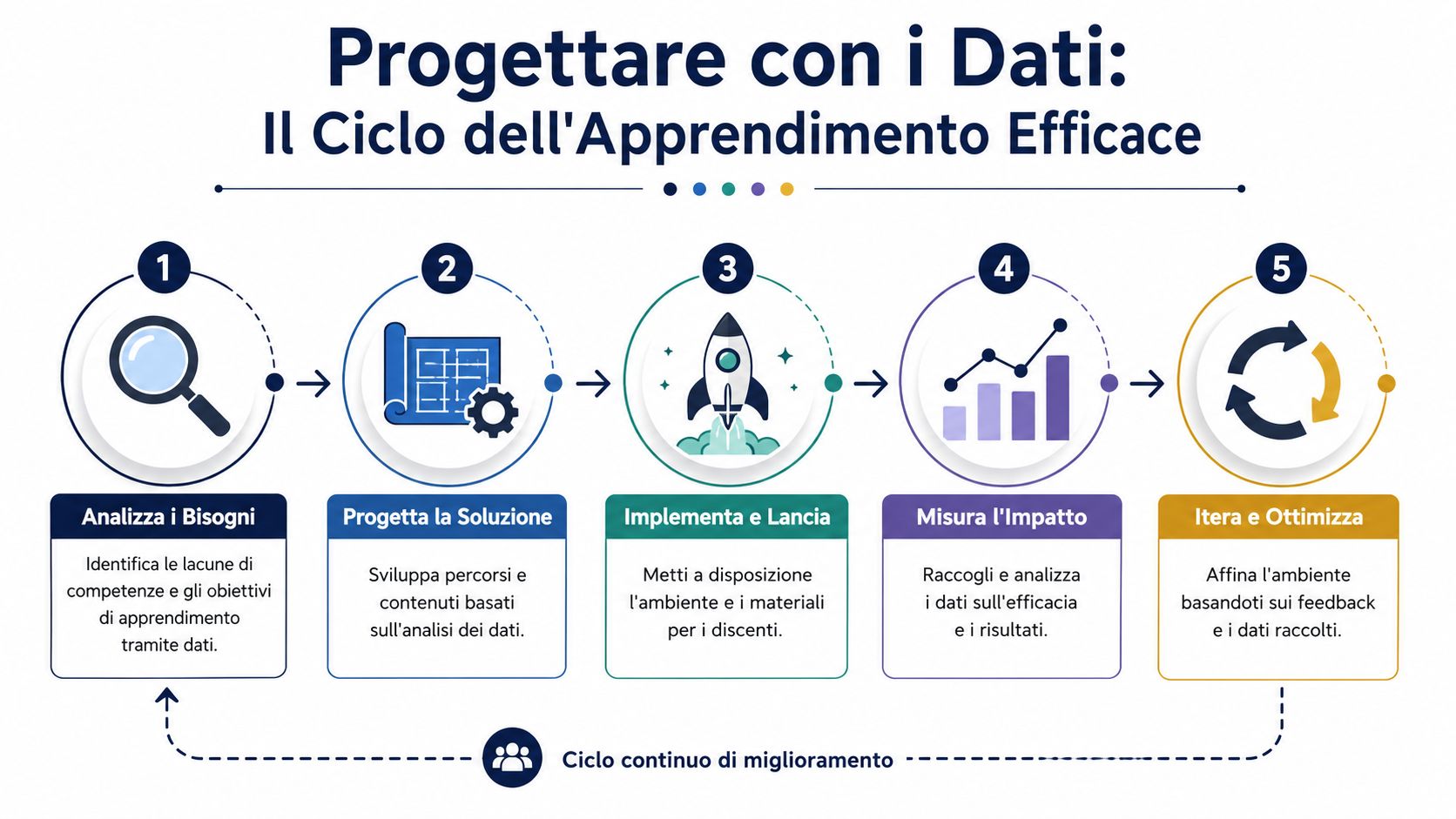 Progettare con i Dati:
Il Ciclo dell'Apprendimento Efficace

1

Analizza i Bisogni

Identifica le lacune di competenze e gli obiettivi di apprendimento tramite dati.

2

Progetta la Soluzione

Sviluppa percorsi e contenuti basati sull'analisi dei dati.

3

Implementa e Lancia

Metti a disposizione l'ambiente e i materiali per i discenti.

4

Misura l'Impatto

Raccogli e analizza i dati sull'efficacia e i risultati.

5

Itera e Ottimizza

Affina l'ambiente basandoti sui feedback e i dati raccolti.

Ciclo continuo di miglioramento